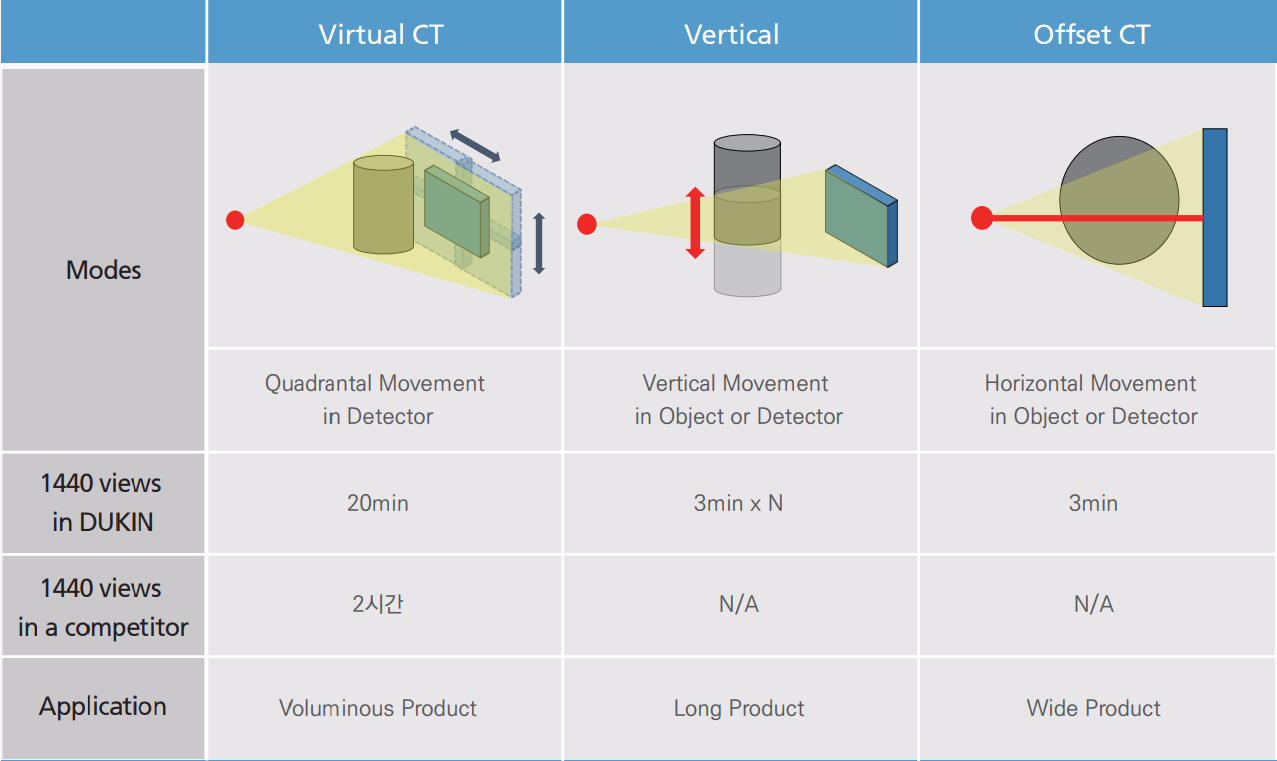 | | Virtual CT | Vertical | Offset CT |
|---|---|---|---|
| Modes | Quadrantal Movement in Detector | Vertical Movement in Object or Detector | Horizontal Movement in Object or Detector |
| 1440 views in DUKIN | 20min | 3min x N | 3min |
| 1440 views in a competitor | 2시간 | N/A | N/A |
| Application | Voluminous Product | Long Product | Wide Product |